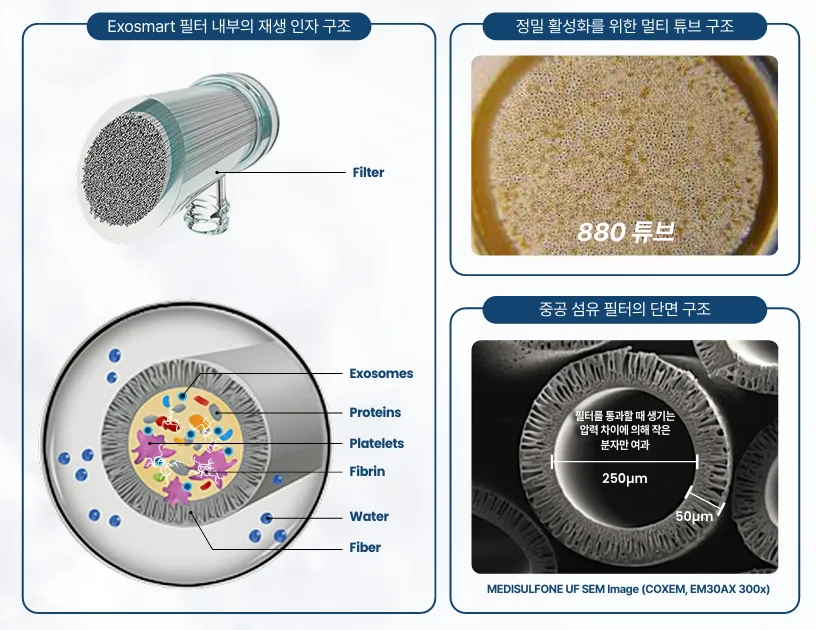 Exosmart 필터 내부의 재생 인자 구조

Filter

Exosomes
Proteins
Platelets
Fibrin
Water
Fiber

정밀 활성화를 위한 멀티 튜브 구조

880 튜브

중공 섬유 필터의 단면 구조

필터를 통과할 때 생기는 압력 차이에 의해 작은 분자만 여과

250μm

50μm

MEDISULFONE UF SEM Image (COXEM, EM30AX 300x)